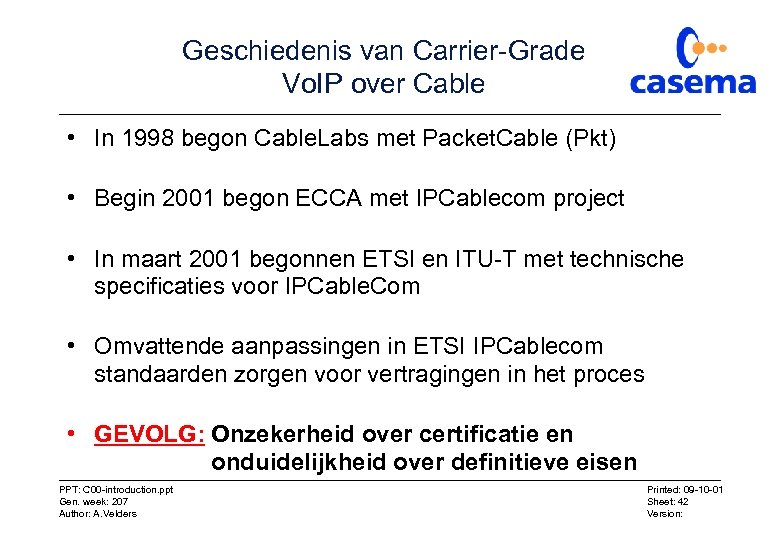 Geschiedenis van Carrier-Grade VoIP over Cable

casema

• In 1998 begon CableLabs met PacketCable (Pkt)

• Begin 2001 begon ECCA met IPCablecom project

• In maart 2001 begonnen ETSI en ITU-T met technische specificaties voor IPCableCom

• Omvattende aanpassingen in ETSI IPCablecom standaarden zorgen voor vertragingen in het proces

• GEVOLG: Onzekerheid over certificatie en onduidelijkheid over definitieve eisen

PPT: C00-introduction.ppt
Gen. week: 207
Author: A.Velders

Printed: 09-10-01
Sheet: 42
Version: